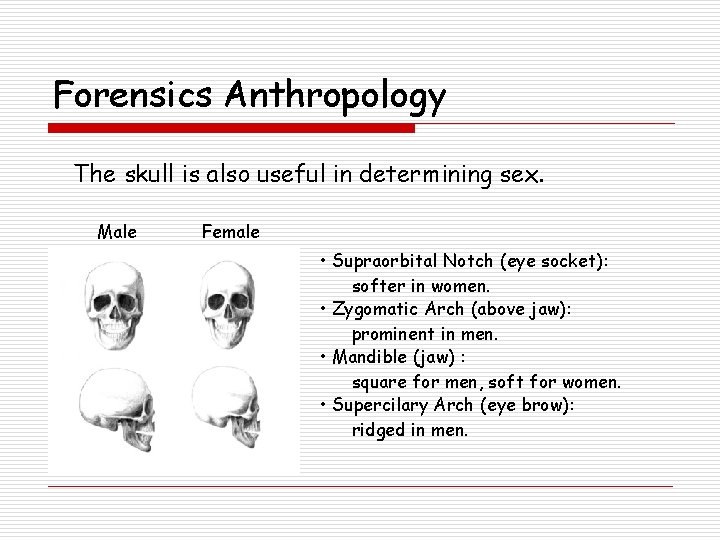 Forensics Anthropology

The skull is also useful in determining sex.

Male

Female

• Supraorbital Notch (eye socket): softer in women.
• Zygomatic Arch (above jaw): prominent in men.
• Mandible (jaw) : square for men, soft for women.
• Supercilary Arch (eye brow): ridged in men.